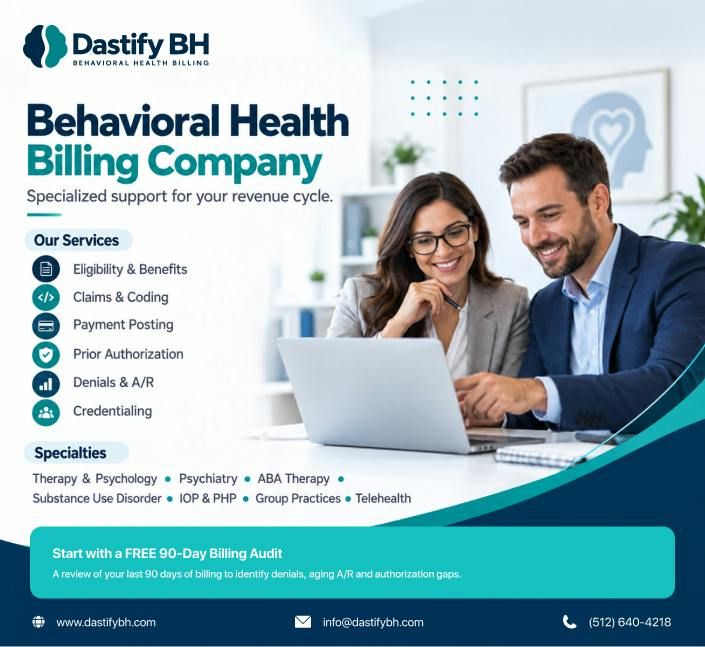 Dastify BH
BEHAVIORAL HEALTH BILLING

Behavioral Health Billing Company

Specialized support for your revenue cycle.

Our Services

Eligibility & Benefits
Claims & Coding
Payment Posting
Prior Authorization
Denials & A/R
Credentialing

Specialties

Therapy & Psychology • Psychiatry • ABA Therapy • Substance Use Disorder • IOP & PHP • Group Practices • Telehealth

Start with a FREE 90-Day Billing Audit

A review of your last 90 days of billing to identify denials, aging A/R and authorization gaps.

www.dastifybh.com info@dastifybh.com (512) 640-4218